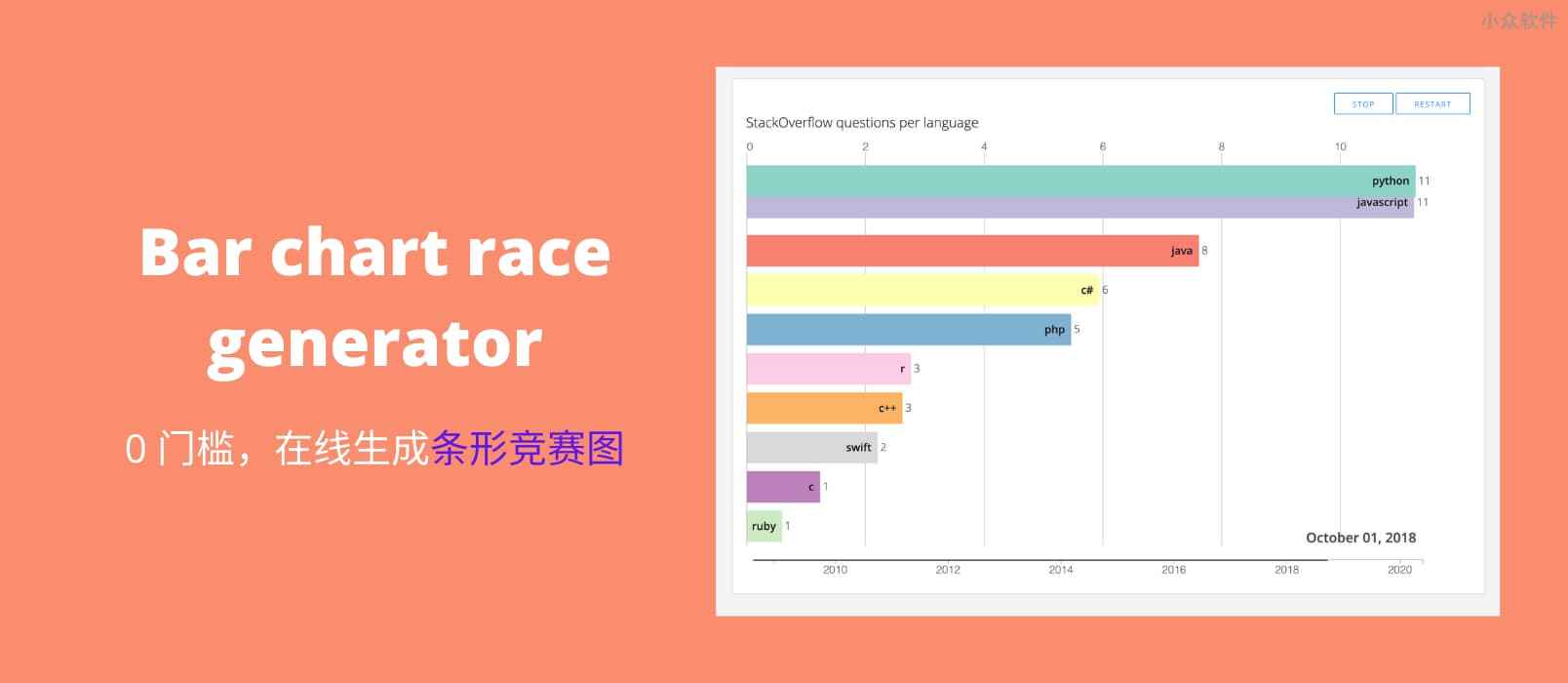 小众软件

Bar chart race generator

0 门槛，在线生成条形竞赛图

STOP RESTART

StackOverflow questions per language

0 2 4 6 8 10

python 11
javascript 11
java 8
c# 6
php 5
r 3
c++ 3
swift 2
c 1
ruby 1

October 01, 2018

2010 2012 2014 2016 2018 2020